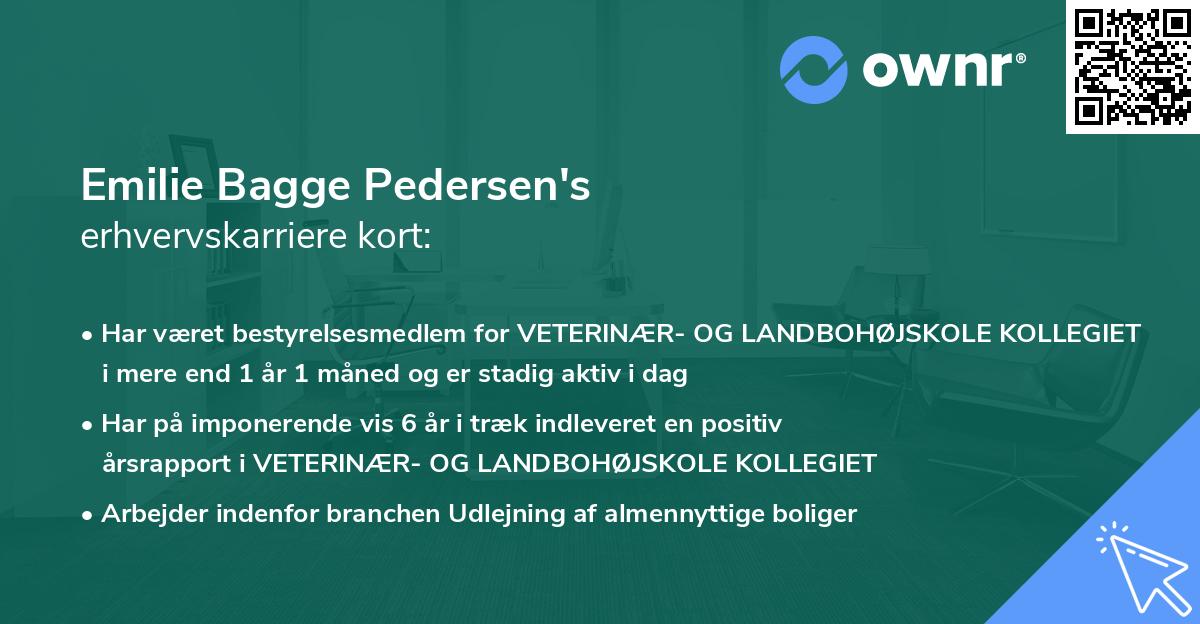 ownr®

Emilie Bagge Pedersen's
erhvervskarriere kort:

• Har været bestyrelsesmedlem for VETERINÆR- OG LANDBOHØJSKOLE KOLLEGIET i mere end 1 år 1 måned og er stadig aktiv i dag

• Har på imponerende vis 6 år i træk indleveret en positiv årsrapport i VETERINÆR- OG LANDBOHØJSKOLE KOLLEGIET

• Arbejder indenfor branchen Udlejning af almennyttige boliger